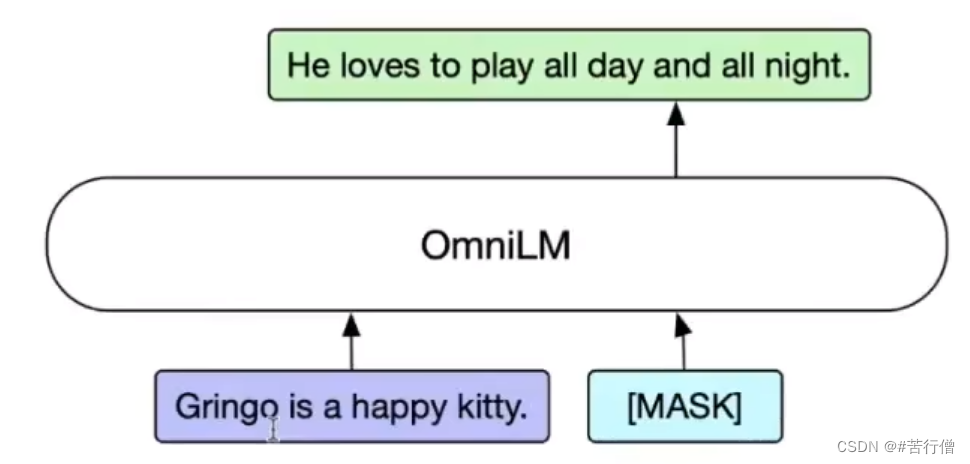 He loves to play all day and all night.

OmniLM

Gringo is a happy kitty.

[MASK]

CSDN @#苦行僧